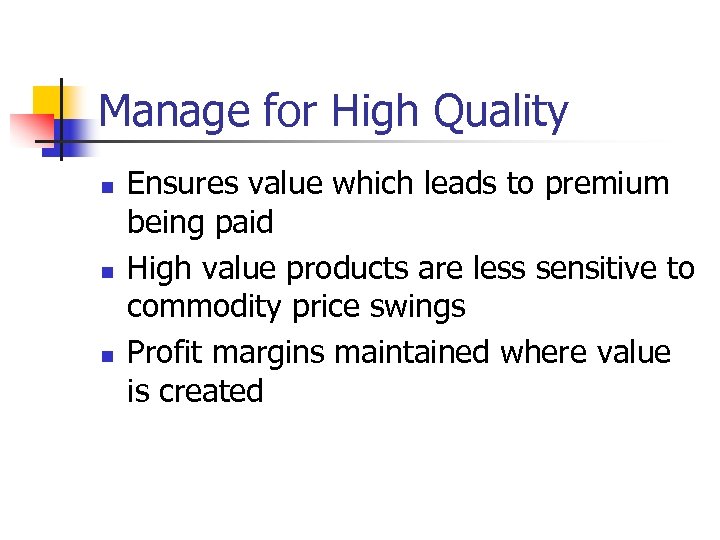 Manage for High Quality

- Ensures value which leads to premium being paid
- High value products are less sensitive to commodity price swings
- Profit margins maintained where value is created